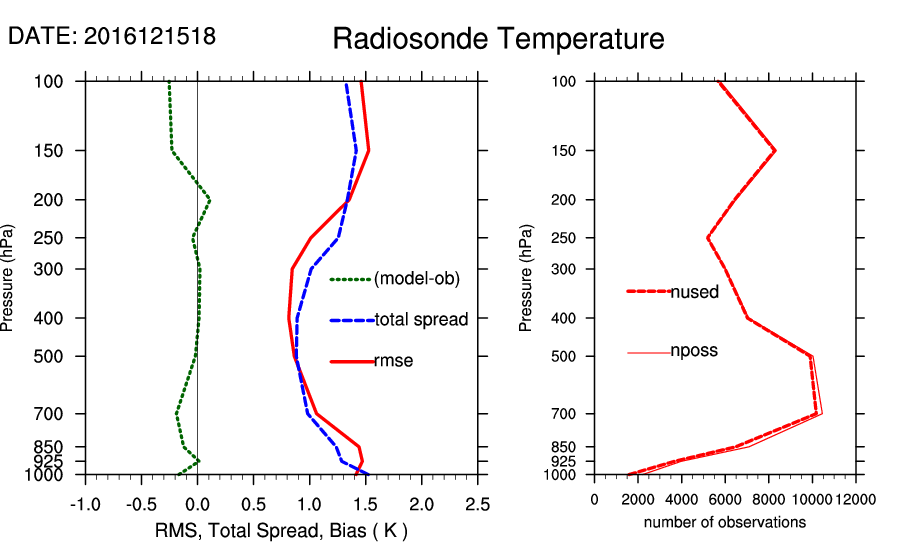 DATE: 2016121518

Radiosonde Temperature

Pressure (hPa)

100
150
200
250
300
400
500
700
850
925
1000

(model-ob)
total spread
rmse

-1.0 -0.5 0.0 0.5 1.0 1.5 2.0 2.5

RMS, Total Spread, Bias ( K )

Pressure (hPa)

100
150
200
250
300
400
500
700
850
925
1000

nused
nposs

0 2000 4000 6000 8000 10000 12000

number of observations